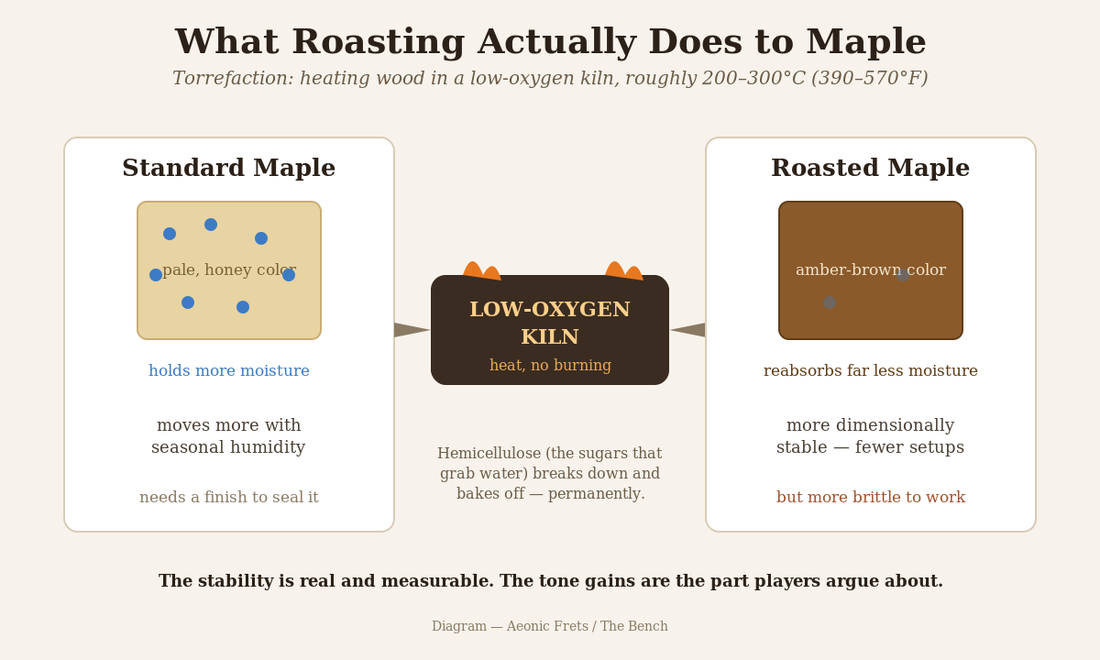 What Roasting Actually Does to Maple

Torrefaction: heating wood in a low-oxygen kiln, roughly 200–300°C (390–570°F)

Standard Maple

pale, honey color

holds more moisture

moves more with seasonal humidity

needs a finish to seal it

LOW-OXYGEN KILN

heat, no burning

Hemicellulose (the sugars that grab water) breaks down and bakes off — permanently.

Roasted Maple

amber-brown color

reabsorbs far less moisture

more dimensionally stable — fewer setups

but more brittle to work

The stability is real and measurable. The tone gains are the part players argue about.

Diagram — Aeonic Frets / The Bench